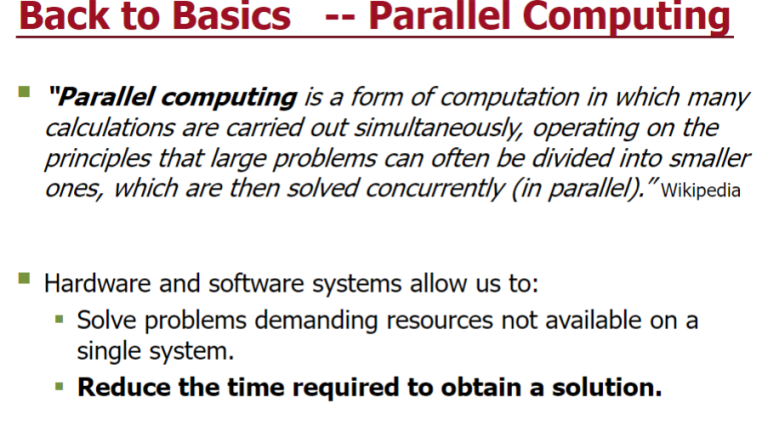 Back to Basics -- Parallel Computing

"Parallel computing is a form of computation in which many calculations are carried out simultaneously, operating on the principles that large problems can often be divided into smaller ones, which are then solved concurrently (in parallel)." Wikipedia

Hardware and software systems allow us to:

Solve problems demanding resources not available on a single system.

Reduce the time required to obtain a solution.